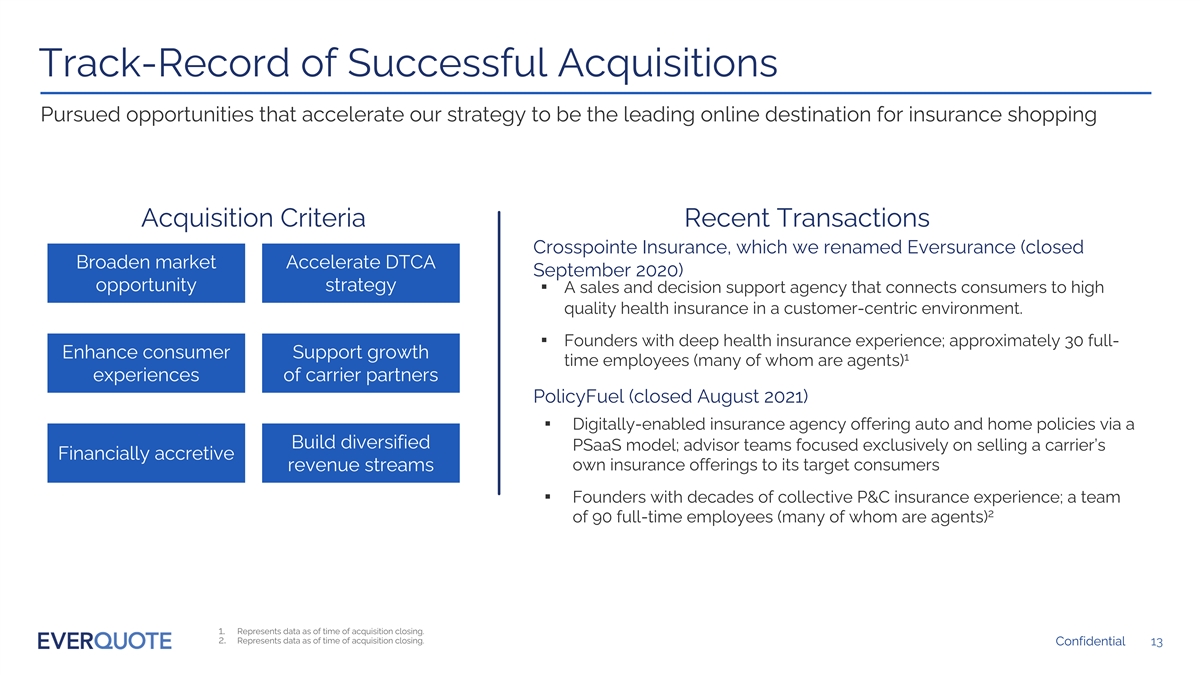 Track-Record of Successful Acquisitions

Pursued opportunities that accelerate our strategy to be the leading online destination for insurance shopping

Acquisition Criteria

Broaden market opportunity

Accelerate DTCA strategy

Enhance consumer experiences

Support growth of carrier partners

Financially accretive

Build diversified revenue streams

Recent Transactions

Crosspointe Insurance, which we renamed Eversurance (closed September 2020)

▪ A sales and decision support agency that connects consumers to high quality health insurance in a customer-centric environment.

▪ Founders with deep health insurance experience; approximately 30 full-time employees (many of whom are agents)$^1$

PolicyFuel (closed August 2021)

▪ Digitally-enabled insurance agency offering auto and home policies via a PSaaS model; advisor teams focused exclusively on selling a carrier's own insurance offerings to its target consumers

▪ Founders with decades of collective P&C insurance experience; a team of 90 full-time employees (many of whom are agents)$^2$

EVERQUOTE

1. Represents data as of time of acquisition closing.
2. Represents data as of time of acquisition closing.

Confidential 13